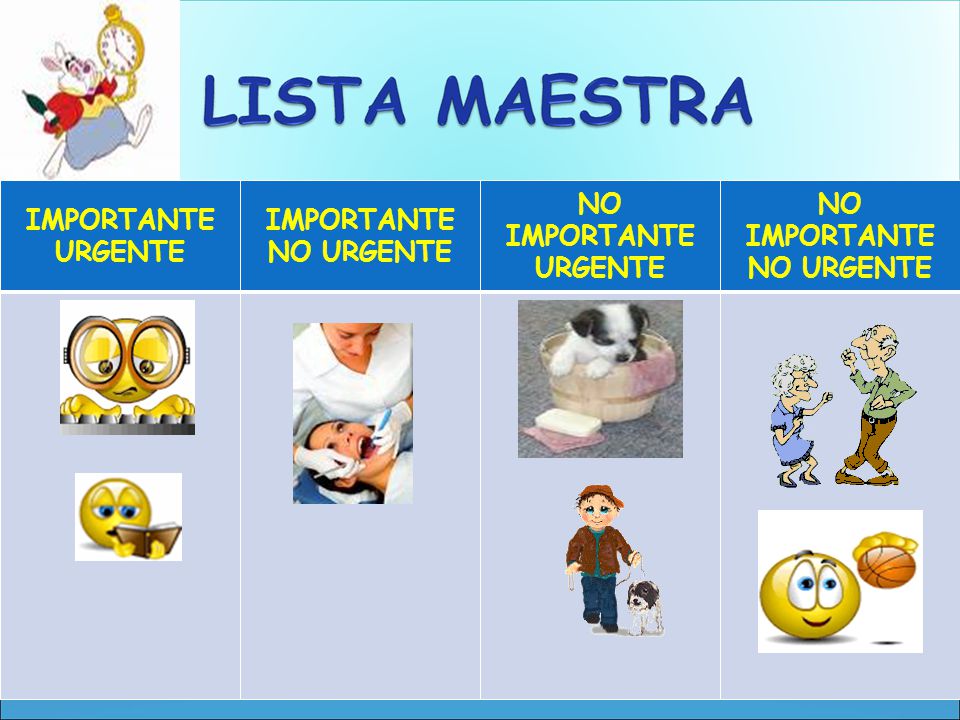 LISTA MAESTRA

| IMPORTANTE URGENTE | IMPORTANTE NO URGENTE | NO IMPORTANTE URGENTE | NO IMPORTANTE NO URGENTE |
|---|---|---|---|
| | | | |